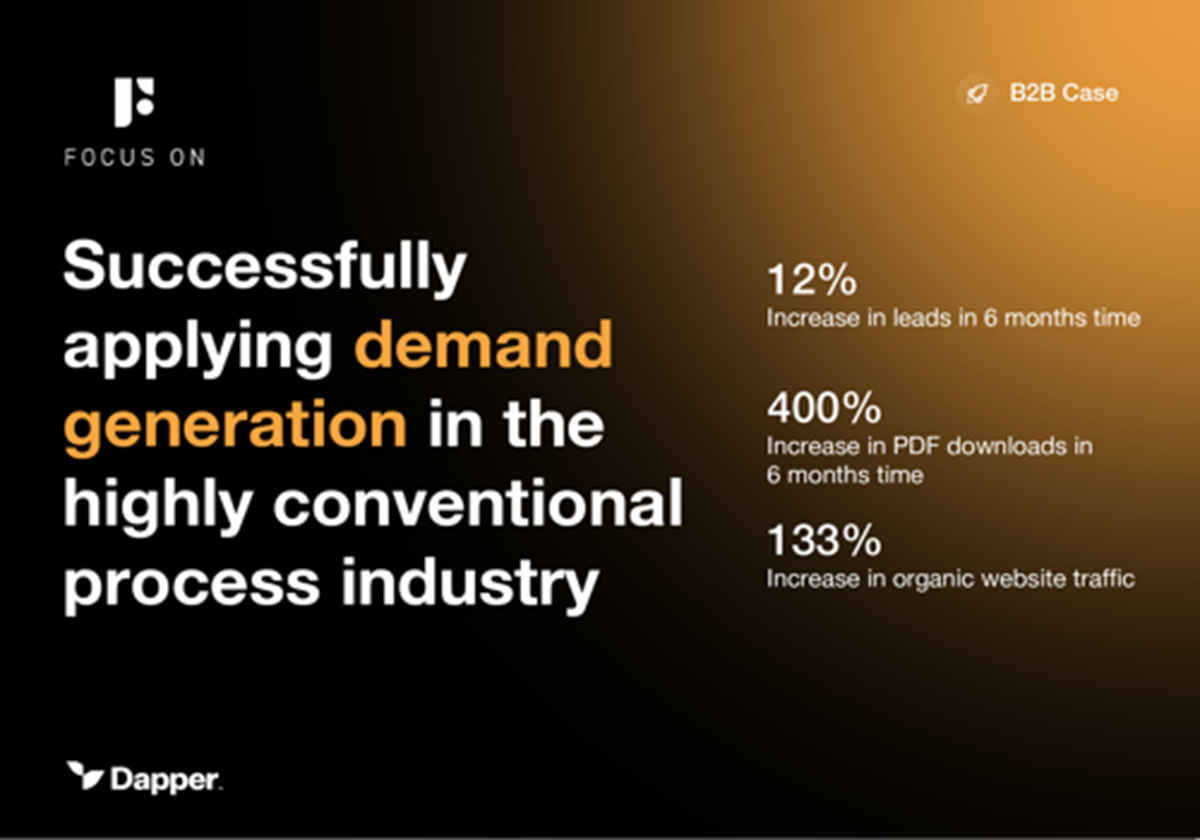 FOCUS ON

B2B Case

Successfully applying demand generation in the highly conventional process industry

12%
Increase in leads in 6 months time

400%
Increase in PDF downloads in 6 months time

133%
Increase in organic website traffic

Dapper.